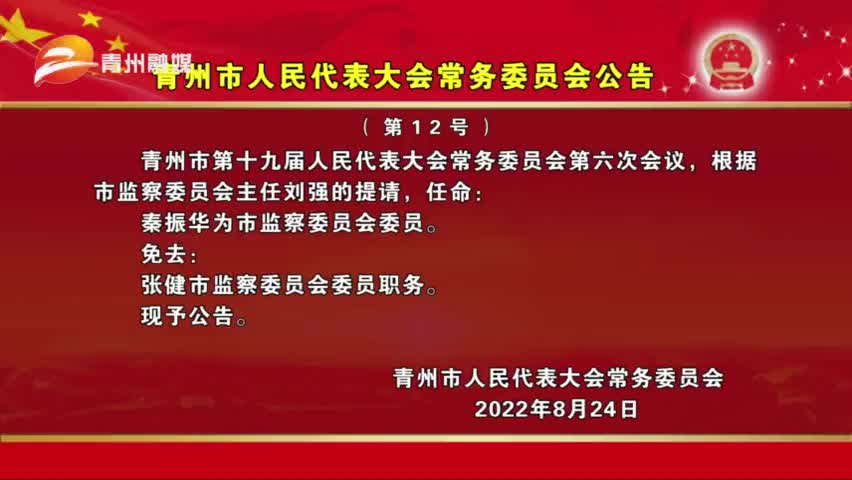 青州融媒

青州市人民代表大会常务委员会公告

（第12号）

青州市第十九届人民代表大会常务委员会第六次会议，根据市监察委员会主任刘强的提请，任命：

秦振华为市监察委员会委员。

免去：

张健市监察委员会委员职务。

现予公告。

青州市人民代表大会常务委员会

2022年8月24日